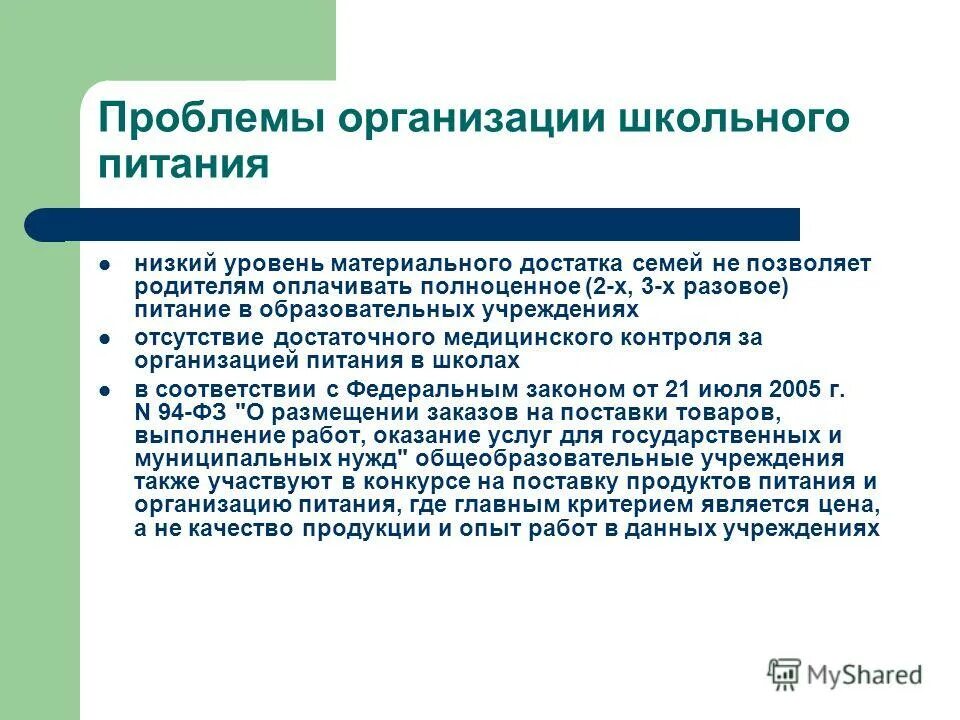 Проблемы организации школьного питания

- низкий уровень материального достатка семей не позволяет родителям оплачивать полноценное (2-х, 3-х разовое) питание в образовательных учреждениях
- отсутствие достаточного медицинского контроля за организацией питания в школах
- в соответствии с Федеральным законом от 21 июля 2005 г. N 94-ФЗ "О размещении заказов на поставки товаров, выполнение работ, оказание услуг для государственных и муниципальных нужд" общеобразовательные учреждения также участвуют в конкурсе на поставку продуктов питания и организацию питания, где главным критерием является цена, а не качество продукции и опыт работ в данных учреждениях

MyShared